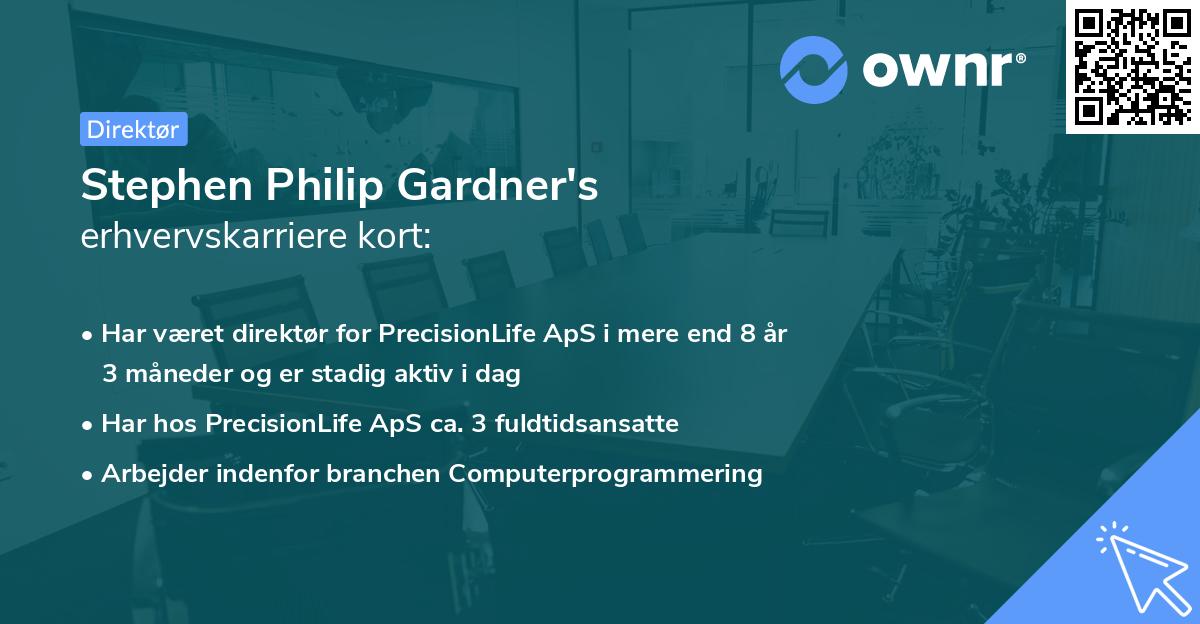 ownr®

Direktør

Stephen Philip Gardner's
erhvervskarriere kort:

• Har været direktør for PrecisionLife ApS i mere end 8 år 3 måneder og er stadig aktiv i dag

• Har hos PrecisionLife ApS ca. 3 fuldtidsansatte

• Arbejder indenfor branchen Computerprogrammering